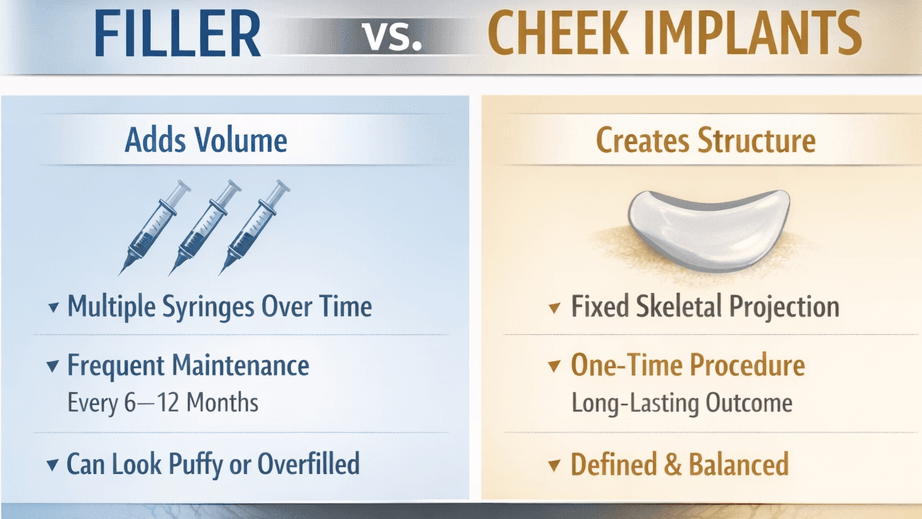 FILLER vs. CHEEK IMPLANTS

Adds Volume

▾ Multiple Syringes Over Time

▾ Frequent Maintenance
Every 6—12 Months

▾ Can Look Puffy or Overfilled

Creates Structure

▾ Fixed Skeletal Projection

▾ One-Time Procedure
Long-Lasting Outcome

▾ Defined & Balanced